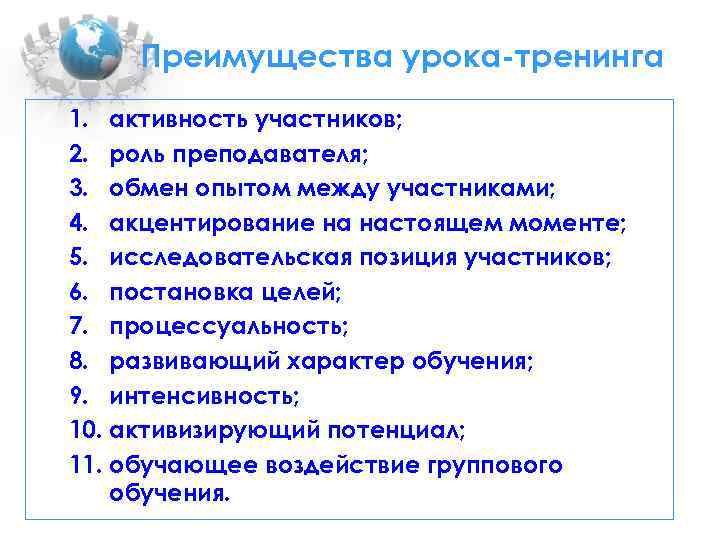 Преимущества урока-тренинга

1. активность участников;
2. роль преподавателя;
3. обмен опытом между участниками;
4. акцентирование на настоящем моменте;
5. исследовательская позиция участников;
6. постановка целей;
7. процессуальность;
8. развивающий характер обучения;
9. интенсивность;
10. активизирующий потенциал;
11. обучающее воздействие группового обучения.